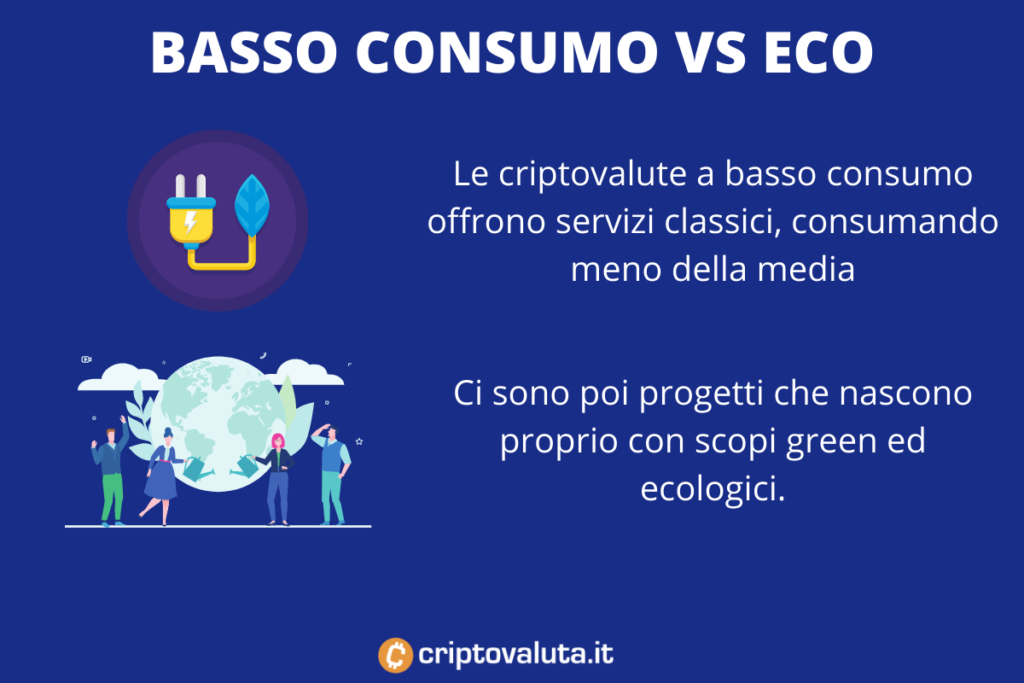 BASSO CONSUMO VS ECO

Le criptovalute a basso consumo offrono servizi classici, consumando meno della media

Ci sono poi progetti che nascono proprio con scopi green ed ecologici.

criptovaluta.it